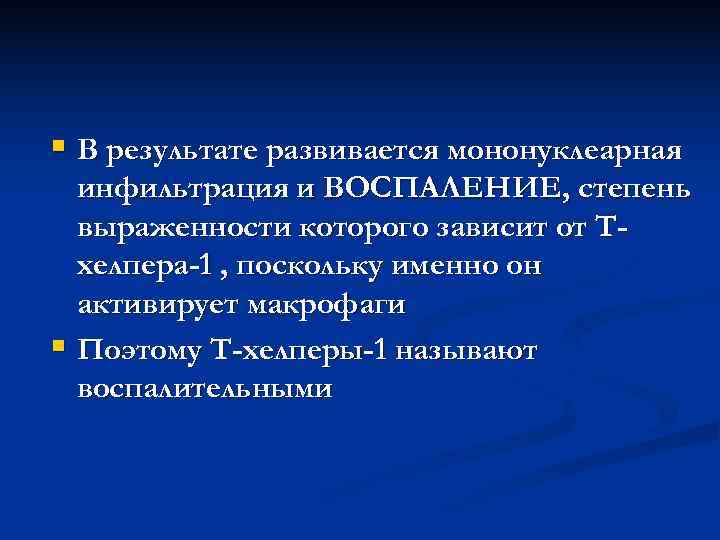 ▪ В результате развивается мононуклеарная инфильтрация и ВОСПАЛЕНИЕ, степень выраженности которого зависит от Т-хелпера-1 , поскольку именно он активирует макрофаги

▪ Поэтому Т-хелперы-1 называют воспалительными